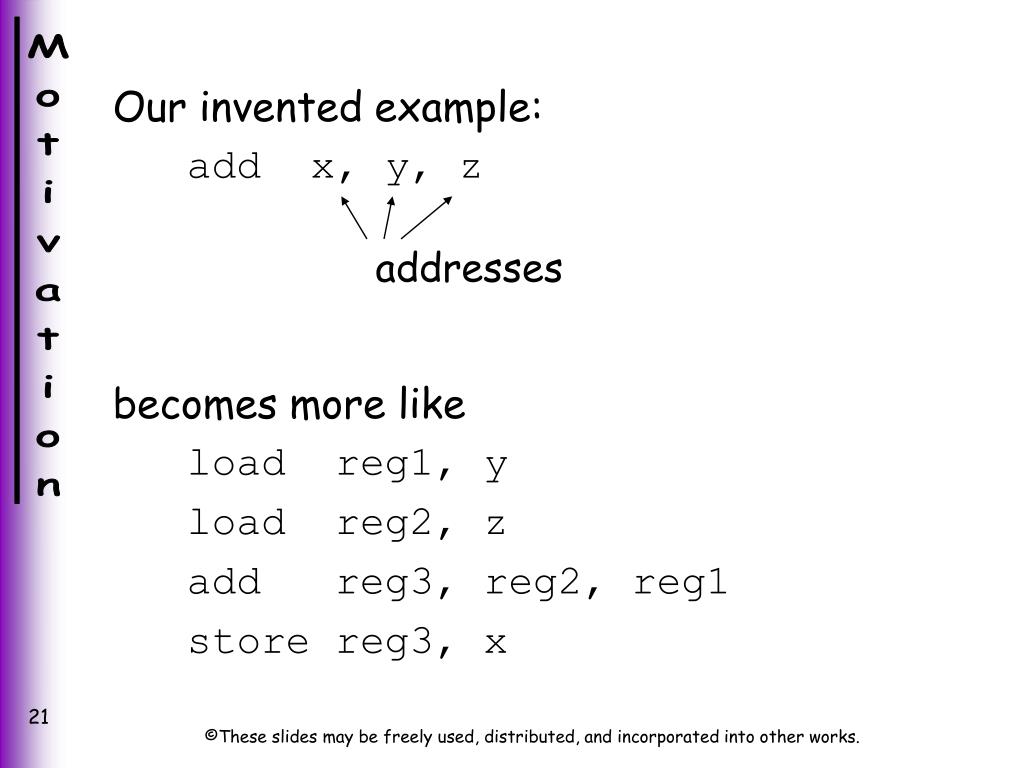 Motivation

Our invented example:

add x, y, z

addresses

becomes more like

load reg1, y

load reg2, z

add reg3, reg2, reg1

store reg3, x

21

©These slides may be freely used, distributed, and incorporated into other works.